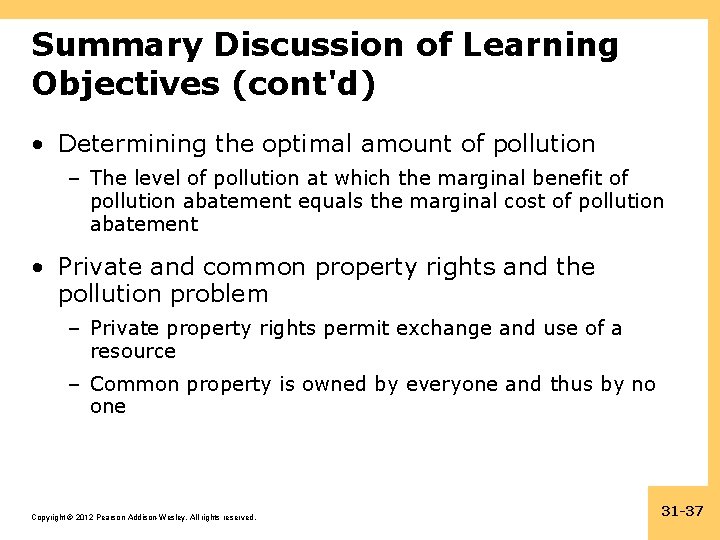 Summary Discussion of Learning Objectives (cont'd)

• Determining the optimal amount of pollution

– The level of pollution at which the marginal benefit of pollution abatement equals the marginal cost of pollution abatement

• Private and common property rights and the pollution problem

– Private property rights permit exchange and use of a resource

– Common property is owned by everyone and thus by no one

Copyright © 2012 Pearson Addison-Wesley. All rights reserved.

31-37